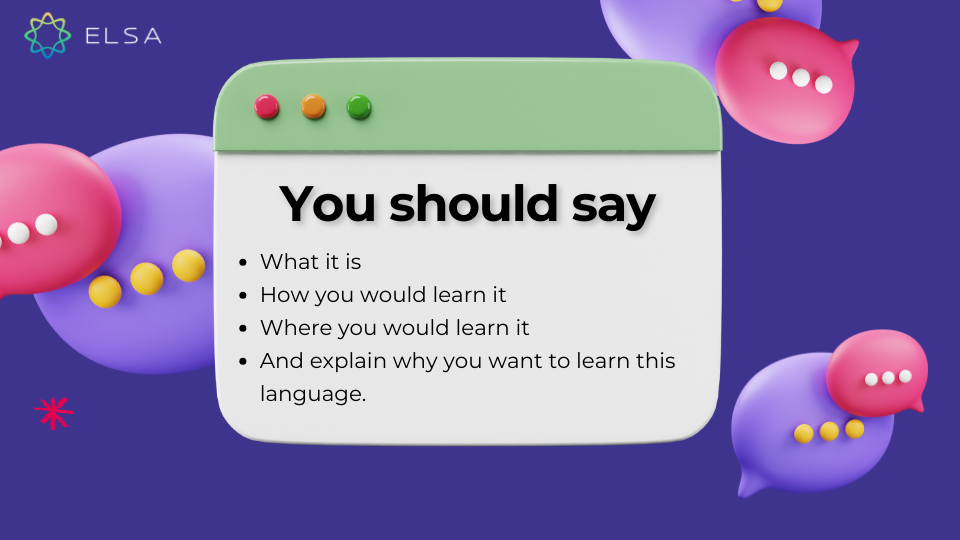 ELSA

You should say

- What it is
- How you would learn it
- Where you would learn it
- And explain why you want to learn this language.